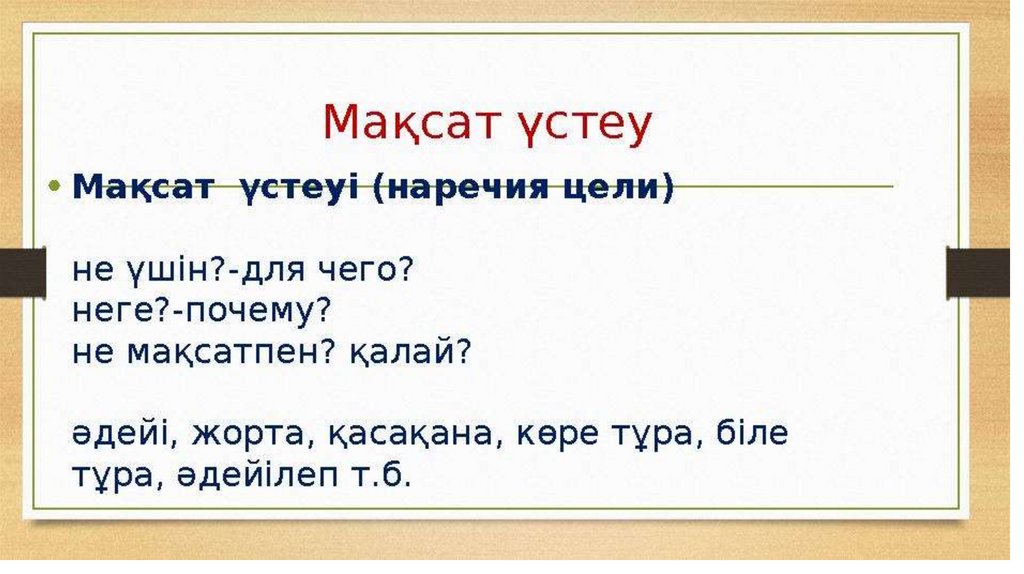 Мақсат үстеу

• Мақсат үстеуі (наречия цели)

не үшін?-для чего?
неге?-почему?
не мақсатпен? қалай?

әдейі, жорта, қасақана, көре тұра, біле тұра, әдейілеп т.б.